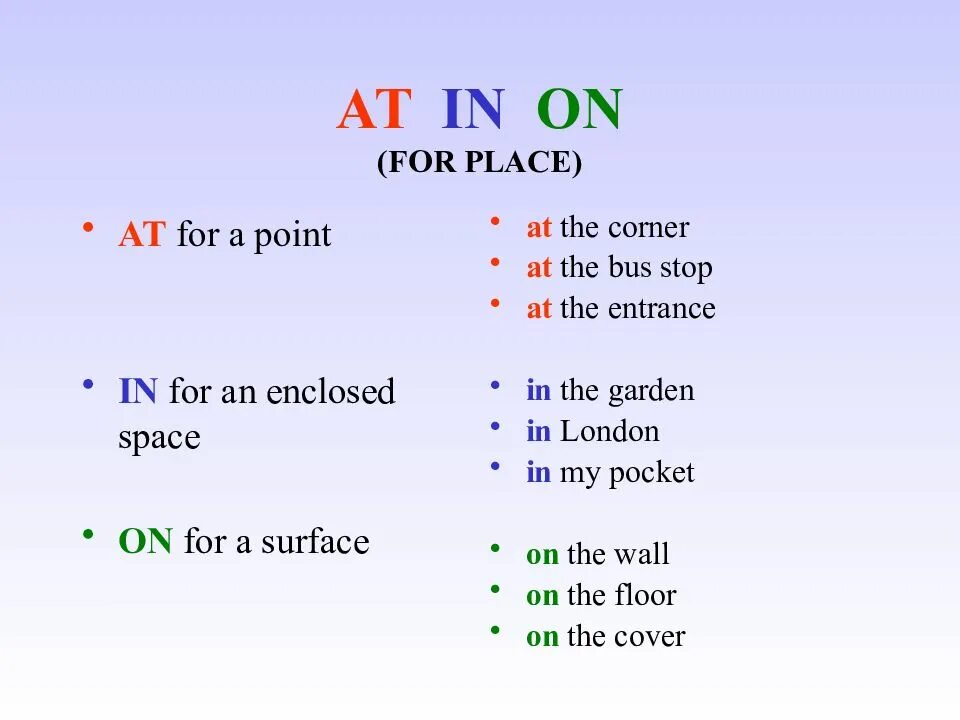 AT IN ON
(FOR PLACE)

• AT for a point

• IN for an enclosed space

• ON for a surface

• at the corner
• at the bus stop
• at the entrance

• in the garden
• in London
• in my pocket

• on the wall
• on the floor
• on the cover